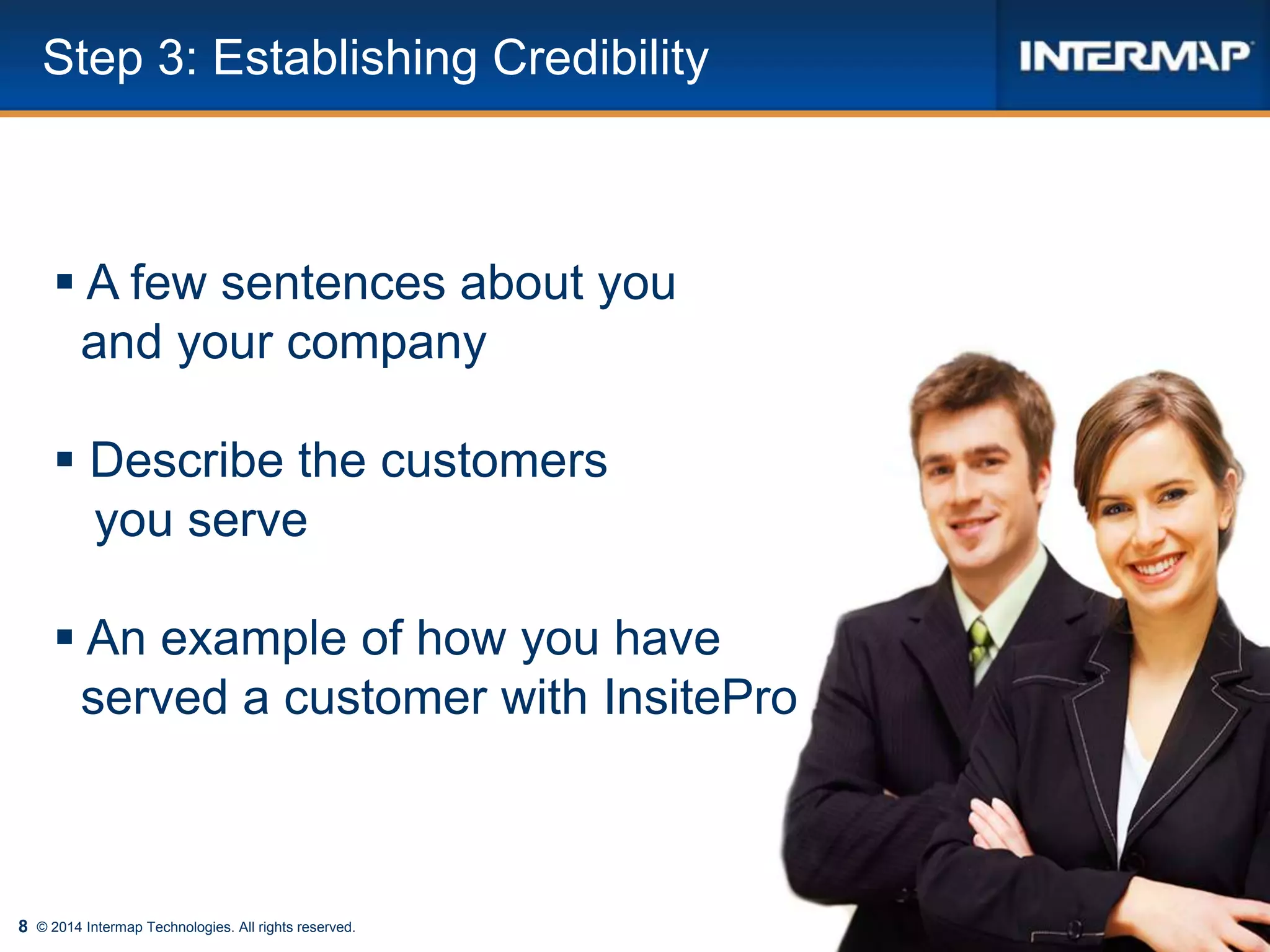 Step 3: Establishing Credibility

INTERMAP

▪ A few sentences about you and your company

▪ Describe the customers you serve

▪ An example of how you have served a customer with InsitePro

8 © 2014 Intermap Technologies. All rights reserved.